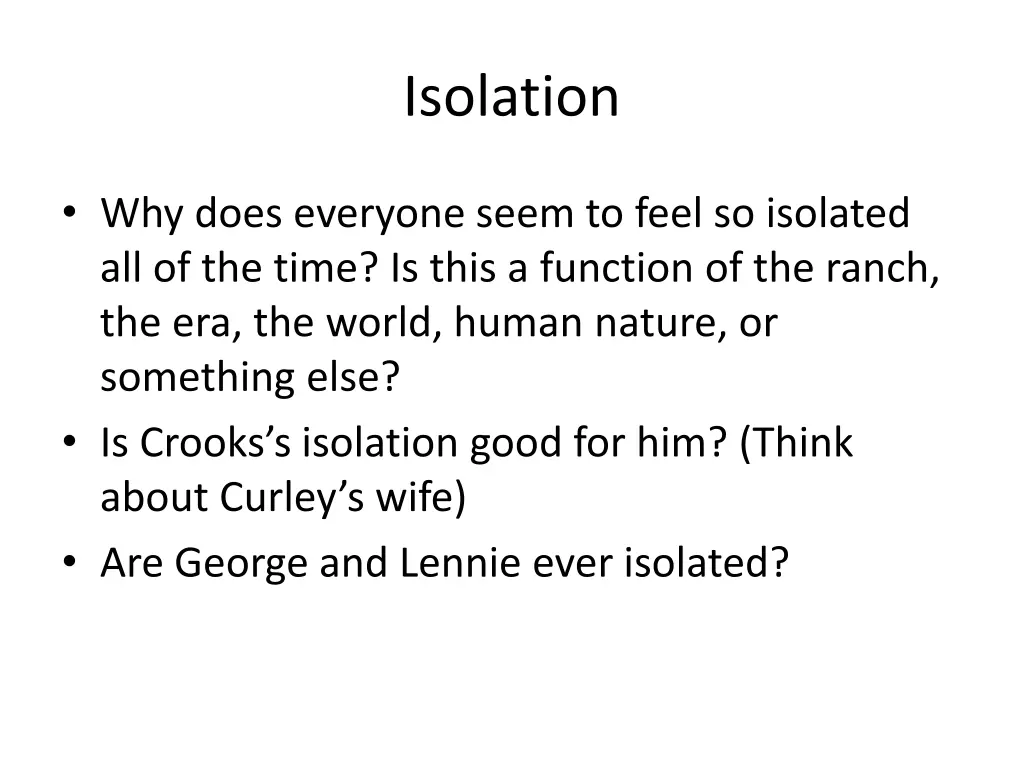 Isolation

• Why does everyone seem to feel so isolated all of the time? Is this a function of the ranch, the era, the world, human nature, or something else?
• Is Crooks’s isolation good for him? (Think about Curley’s wife)
• Are George and Lennie ever isolated?